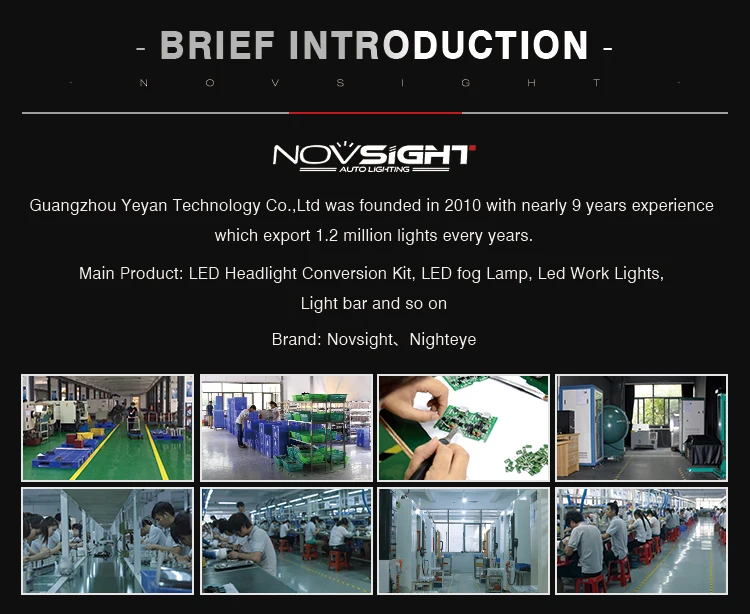 - BRIEF INTRODUCTION -

N O V S I G H T

NOVSIGHT
AUTO LIGHTING

Guangzhou Yeyan Technology Co.,Ltd was founded in 2010 with nearly 9 years experience which export 1.2 million lights every years.

Main Product: LED Headlight Conversion Kit, LED fog Lamp, Led Work Lights, Light bar and so on

Brand: Novsight、Nighteye